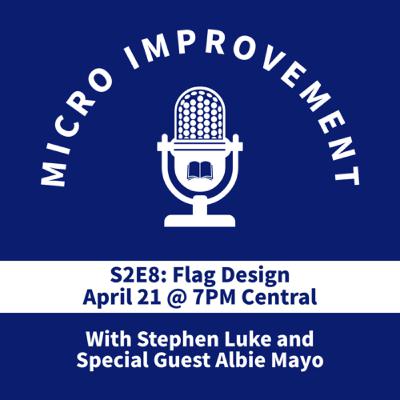 MICRO IMPROVEMENT

S2E8: Flag Design
April 21 @ 7PM Central

With Stephen Luke and
Special Guest Albie Mayo